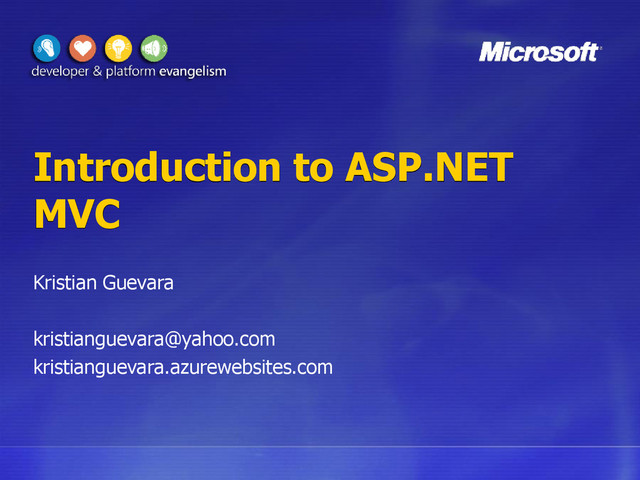 developer & platform evangelism

Microsoft

Introduction to ASP.NET MVC

Kristian Guevara

kristianguevara@yahoo.com
kristianguevara.azurewebsites.com